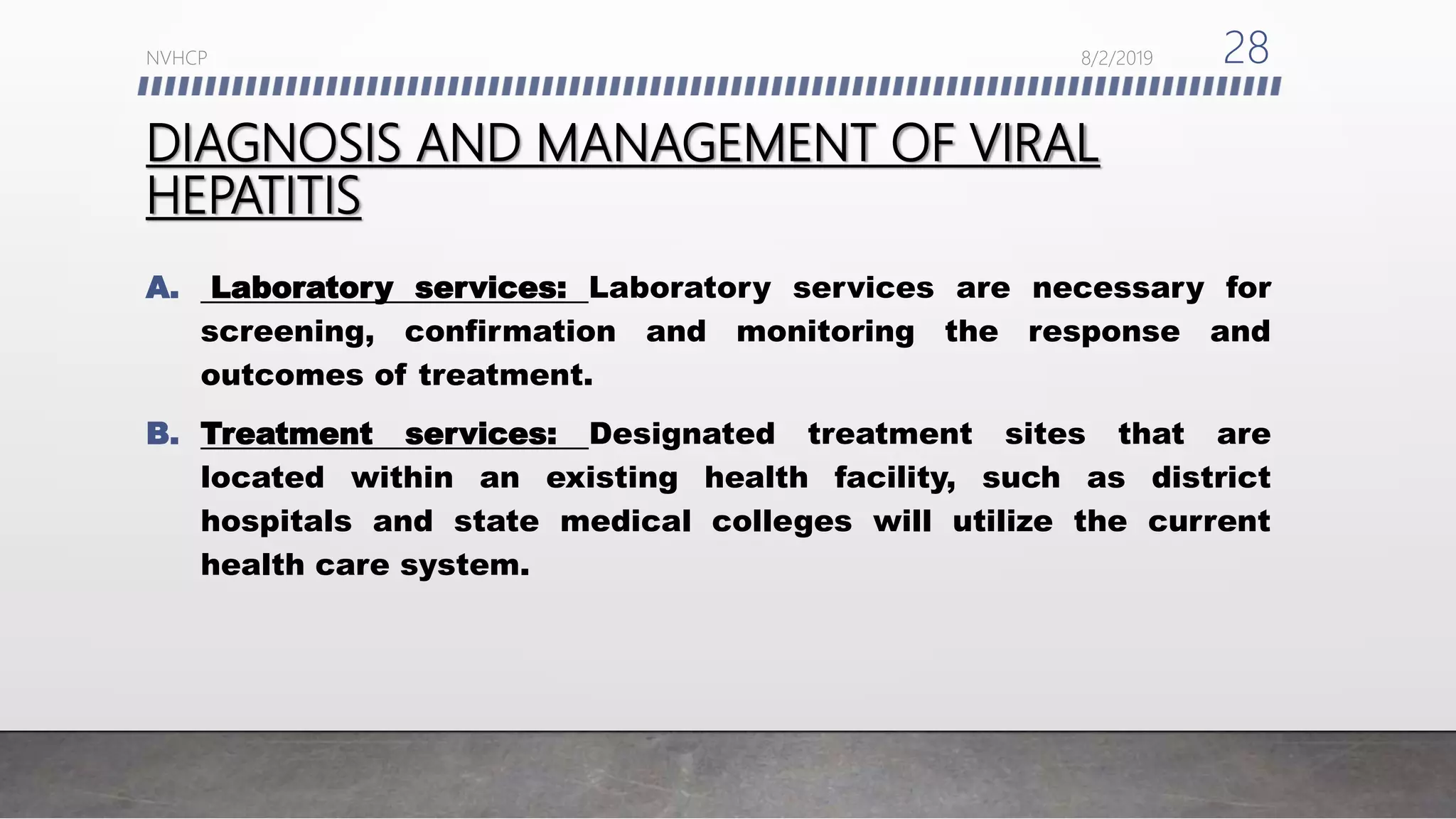 NVHCP

8/2/2019

28

DIAGNOSIS AND MANAGEMENT OF VIRAL HEPATITIS

A. Laboratory services: Laboratory services are necessary for screening, confirmation and monitoring the response and outcomes of treatment.

B. Treatment services: Designated treatment sites that are located within an existing health facility, such as district hospitals and state medical colleges will utilize the current health care system.